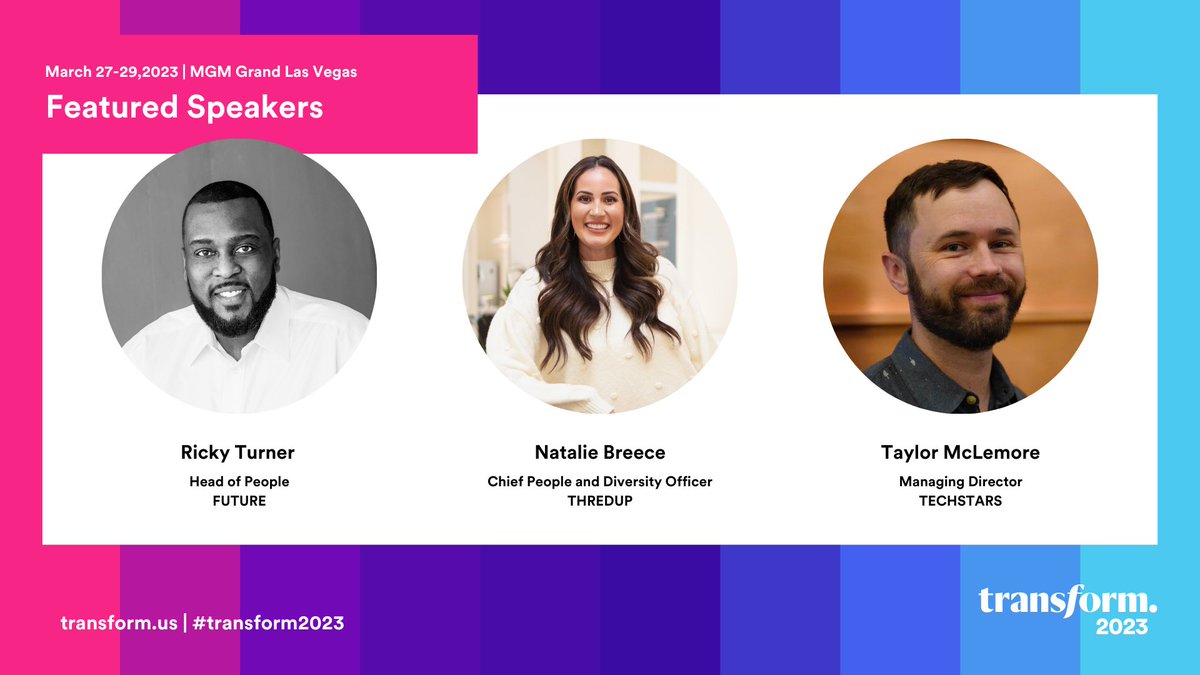 March 27-29,2023 | MGM Grand Las Vegas

Featured Speakers

Ricky Turner
Head of People
FUTURE

Natalie Breece
Chief People and Diversity Officer
THREDUP

Taylor McLemore
Managing Director
TECHSTARS

transform.us | #transform2023

transform.
2023